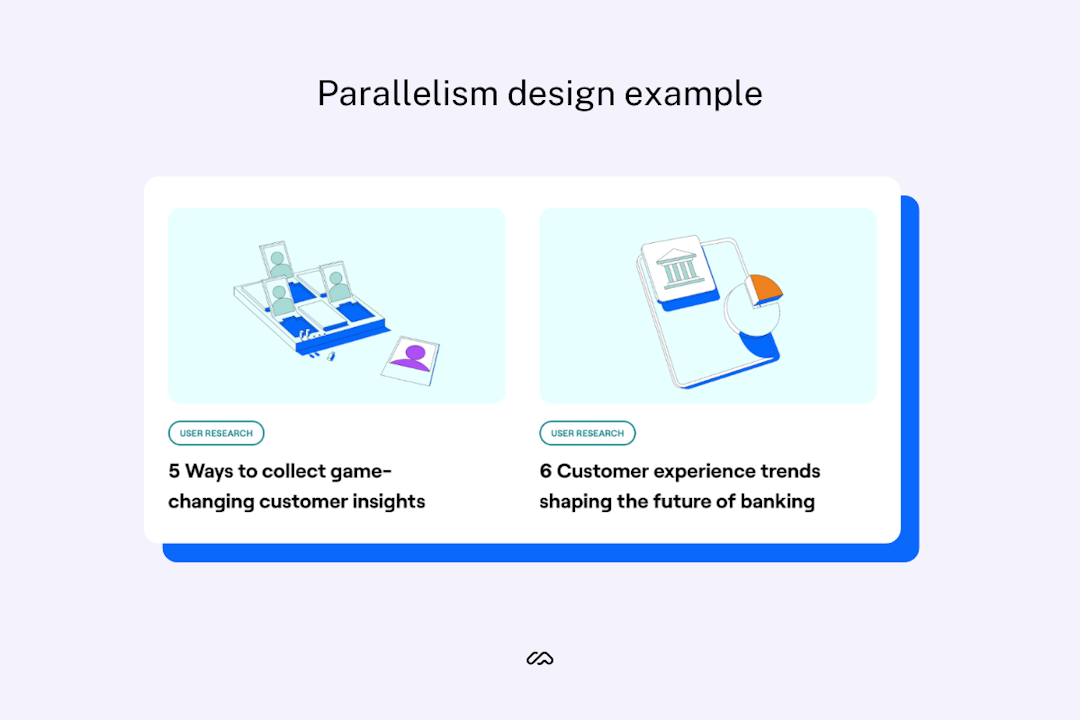 Parallelism design example

USER RESEARCH

5 Ways to collect game-changing customer insights

USER RESEARCH

6 Customer experience trends shaping the future of banking